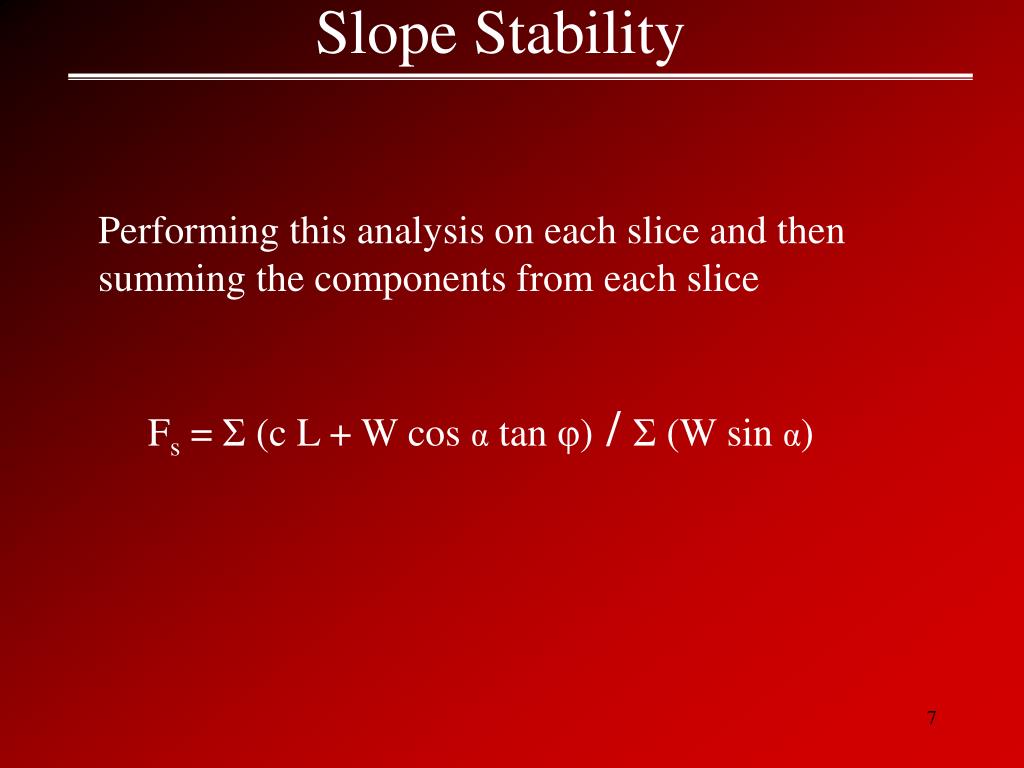 Slope Stability

Performing this analysis on each slice and then summing the components from each slice

$F_s = \Sigma (c L + W \cos \alpha \tan \varphi) / \Sigma (W \sin \alpha)$

7